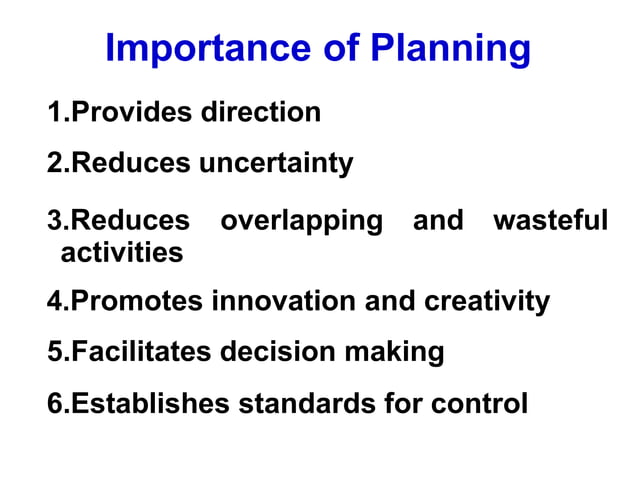 Importance of Planning

1.Provides direction

2.Reduces uncertainty

3.Reduces overlapping and wasteful activities

4.Promotes innovation and creativity

5.Facilitates decision making

6.Establishes standards for control